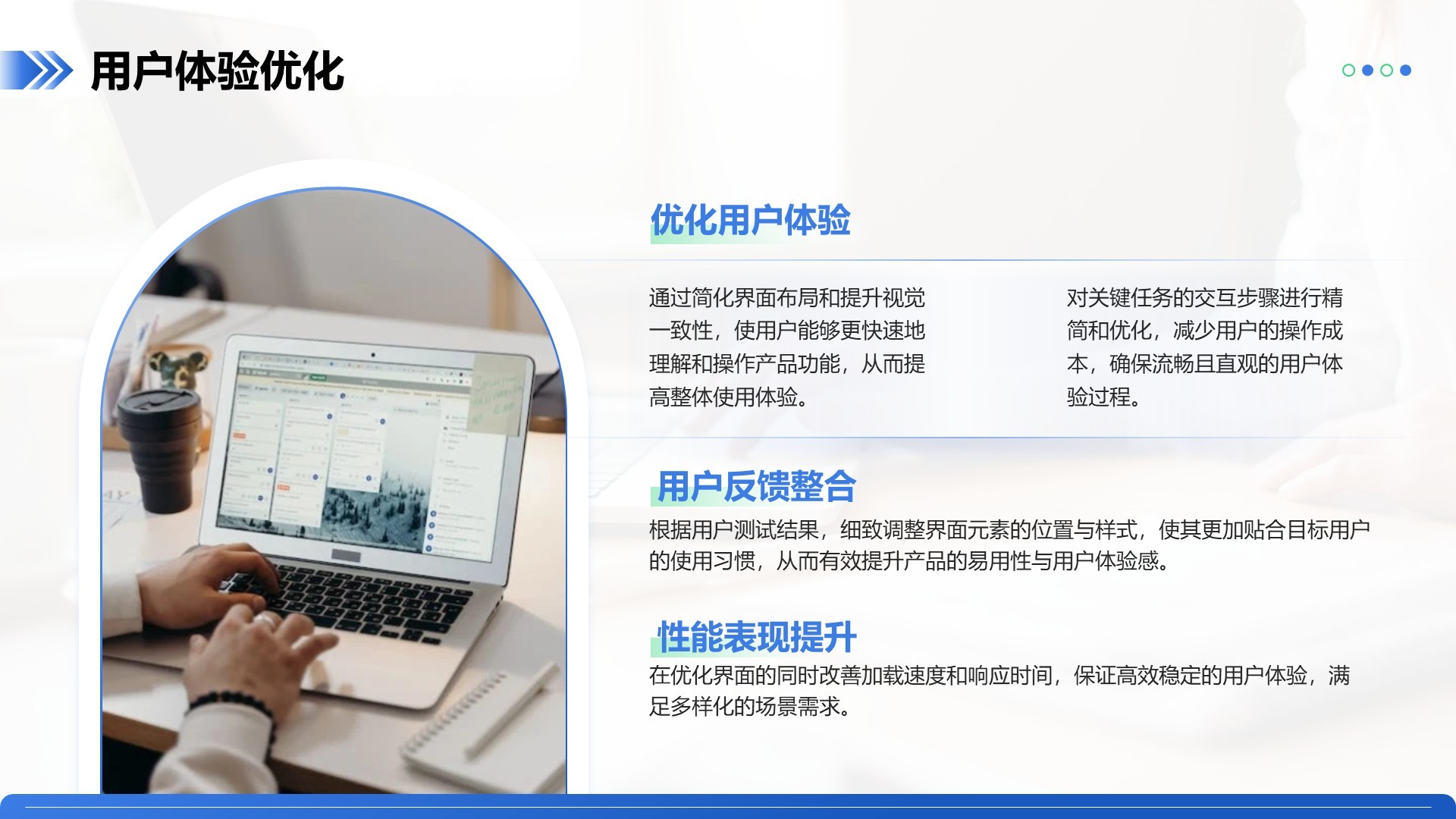 用户体验优化

优化用户体验

通过简化界面布局和提升视觉一致性，使用户能够更快速地理解和操作产品功能，从而提高整体使用体验。

对关键任务的交互步骤进行精简和优化，减少用户的操作成本，确保流畅且直观的用户体验过程。

用户反馈整合

根据用户测试结果，细致调整界面元素的位置与样式，使其更加贴合目标用户的使用习惯，从而有效提升产品的易用性与用户体验感。

性能表现提升

在优化界面的同时改善加载速度和响应时间，保证高效稳定的用户体验，满足多样化的场景需求。